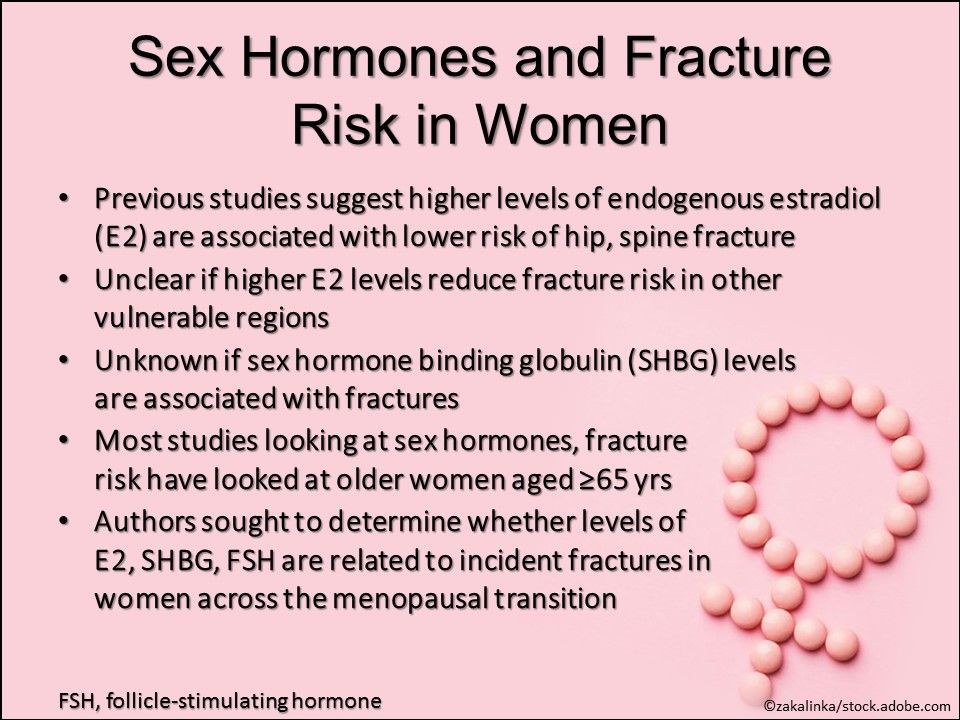 Sex Hormones and Fracture Risk in Women

• Previous studies suggest higher levels of endogenous estradiol (E2) are associated with lower risk of hip, spine fracture
• Unclear if higher E2 levels reduce fracture risk in other vulnerable regions
• Unknown if sex hormone binding globulin (SHBG) levels are associated with fractures
• Most studies looking at sex hormones, fracture risk have looked at older women aged ≥65 yrs
• Authors sought to determine whether levels of E2, SHBG, FSH are related to incident fractures in women across the menopausal transition

FSH, follicle-stimulating hormone

©zakalinka/stock.adobe.com